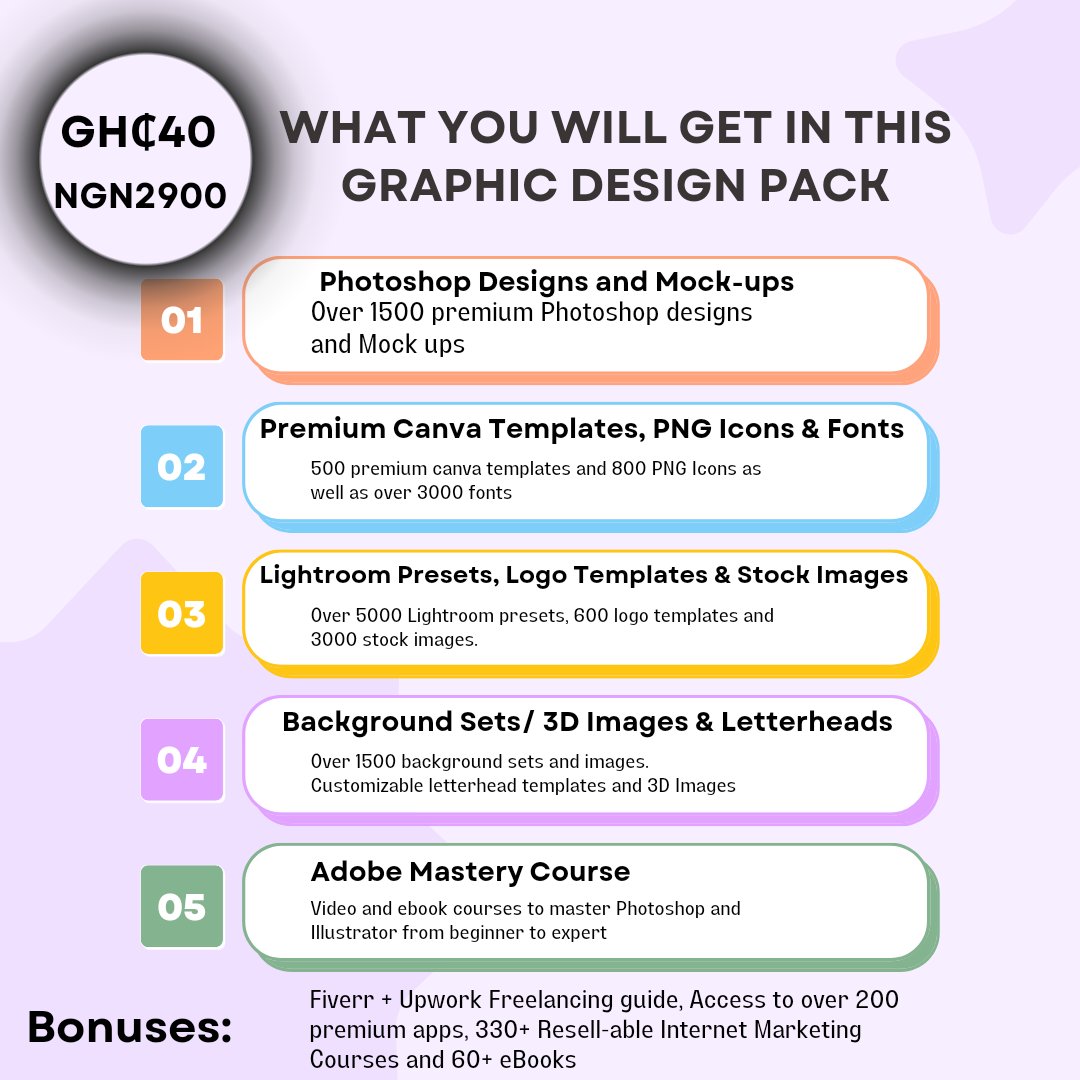 GH₵40
NGN2900

WHAT YOU WILL GET IN THIS GRAPHIC DESIGN PACK

01
Photoshop Designs and Mock-ups
Over 1500 premium Photoshop designs and Mock ups

02
Premium Canva Templates, PNG Icons & Fonts
500 premium canva templates and 800 PNG Icons as well as over 3000 fonts

03
Lightroom Presets, Logo Templates & Stock Images
Over 5000 Lightroom presets, 600 logo templates and 3000 stock images.

04
Background Sets/ 3D Images & Letterheads
Over 1500 background sets and images.
Customizable letterhead templates and 3D Images

05
Adobe Mastery Course
Video and ebook courses to master Photoshop and Illustrator from beginner to expert

Bonuses:
Fiverr + Upwork Freelancing guide, Access to over 200 premium apps, 330+ Resell-able Internet Marketing Courses and 60+ eBooks